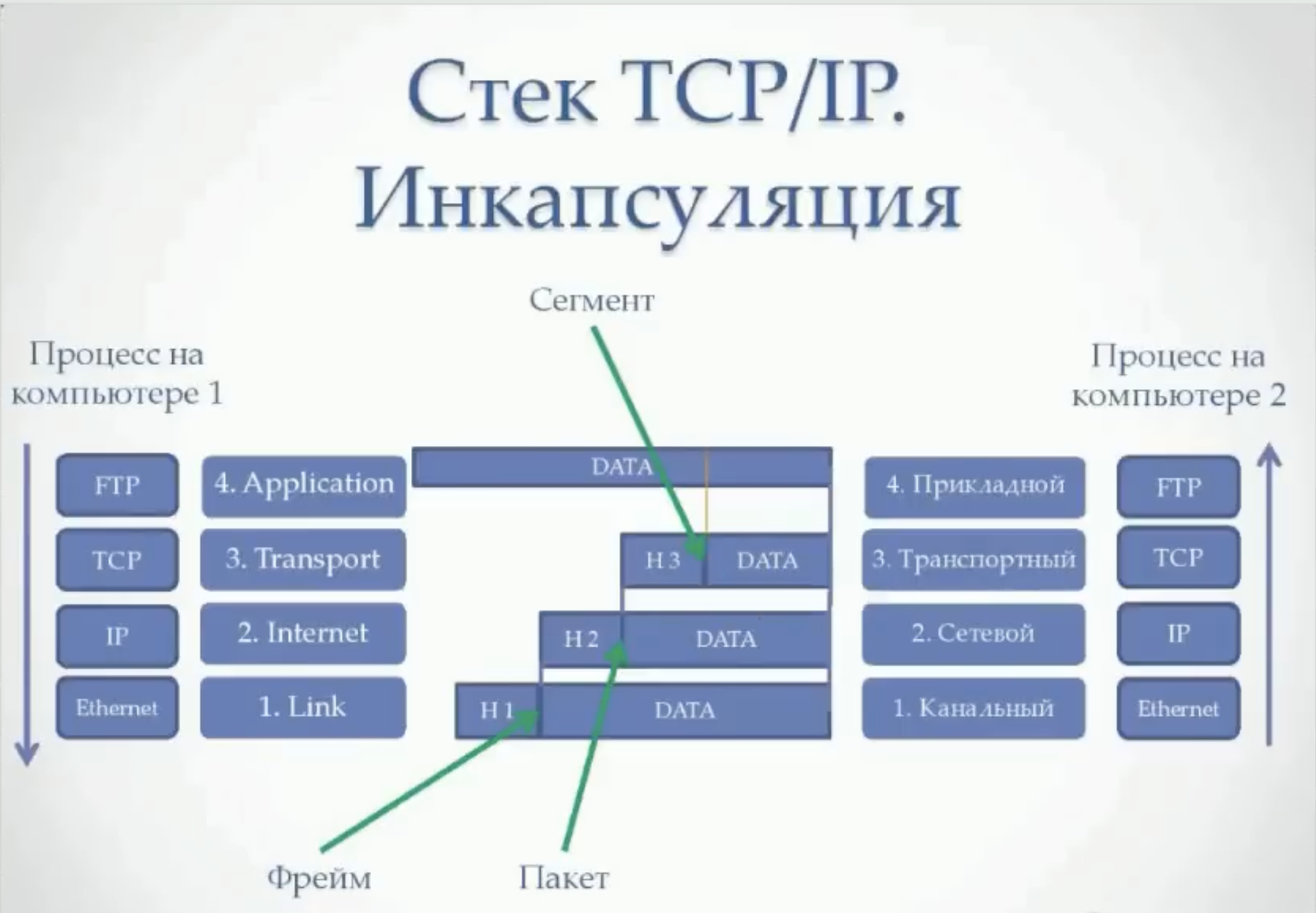 Стек TCP/IP. Инкапсуляция

Сегмент

Процесс на компьютере 1

Процесс на компьютере 2

FTP
TCP
IP
Ethernet

4. Application
3. Transport
2. Internet
1. Link

DATA
H 3 DATA
H 2 DATA
H 1 DATA

4. Прикладной
3. Транспортный
2. Сетевой
1. Канальный

FTP
TCP
IP
Ethernet

Фрейм

Пакет